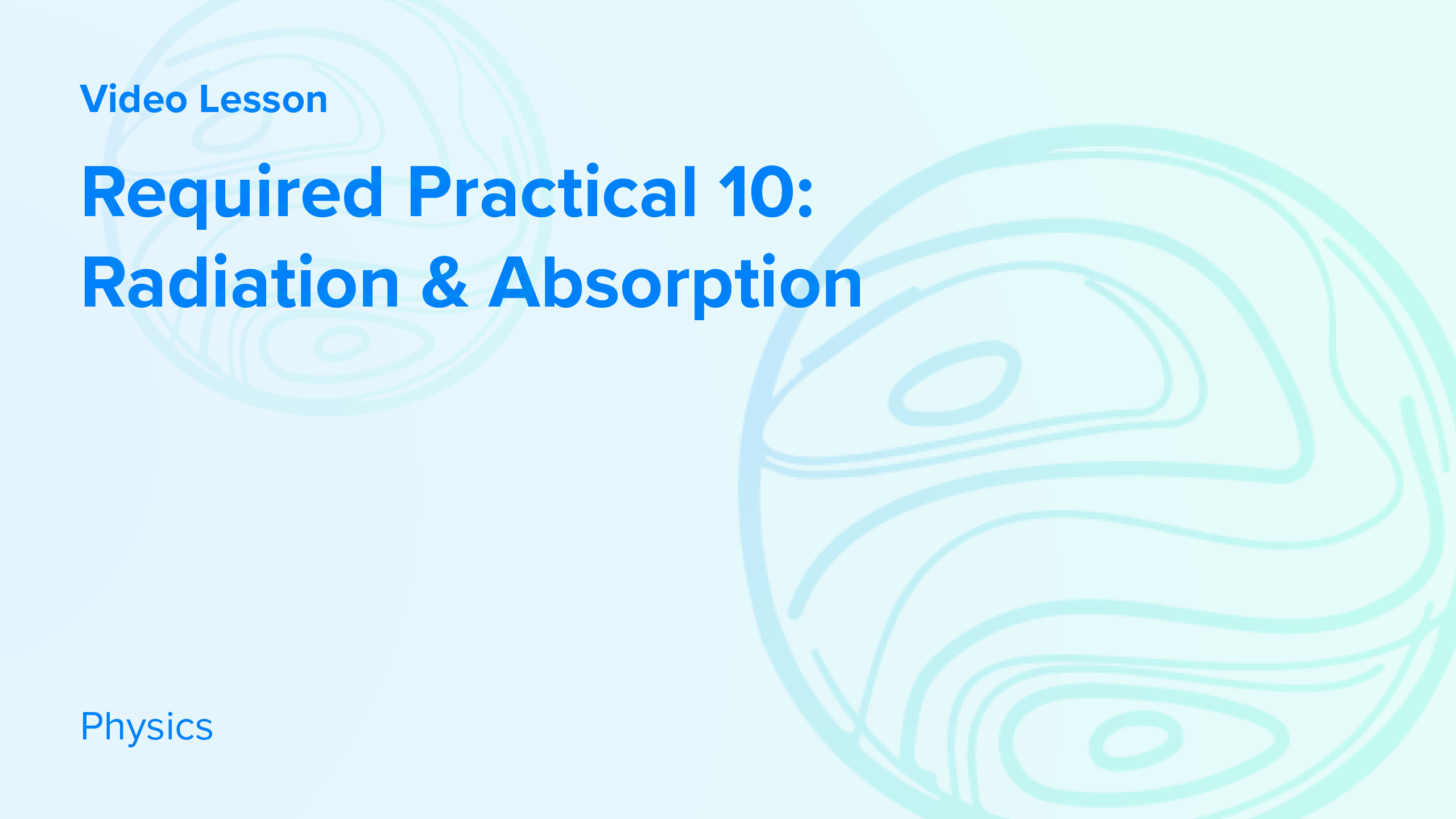 Video Lesson

Required Practical 10: Radiation & Absorption

Physics